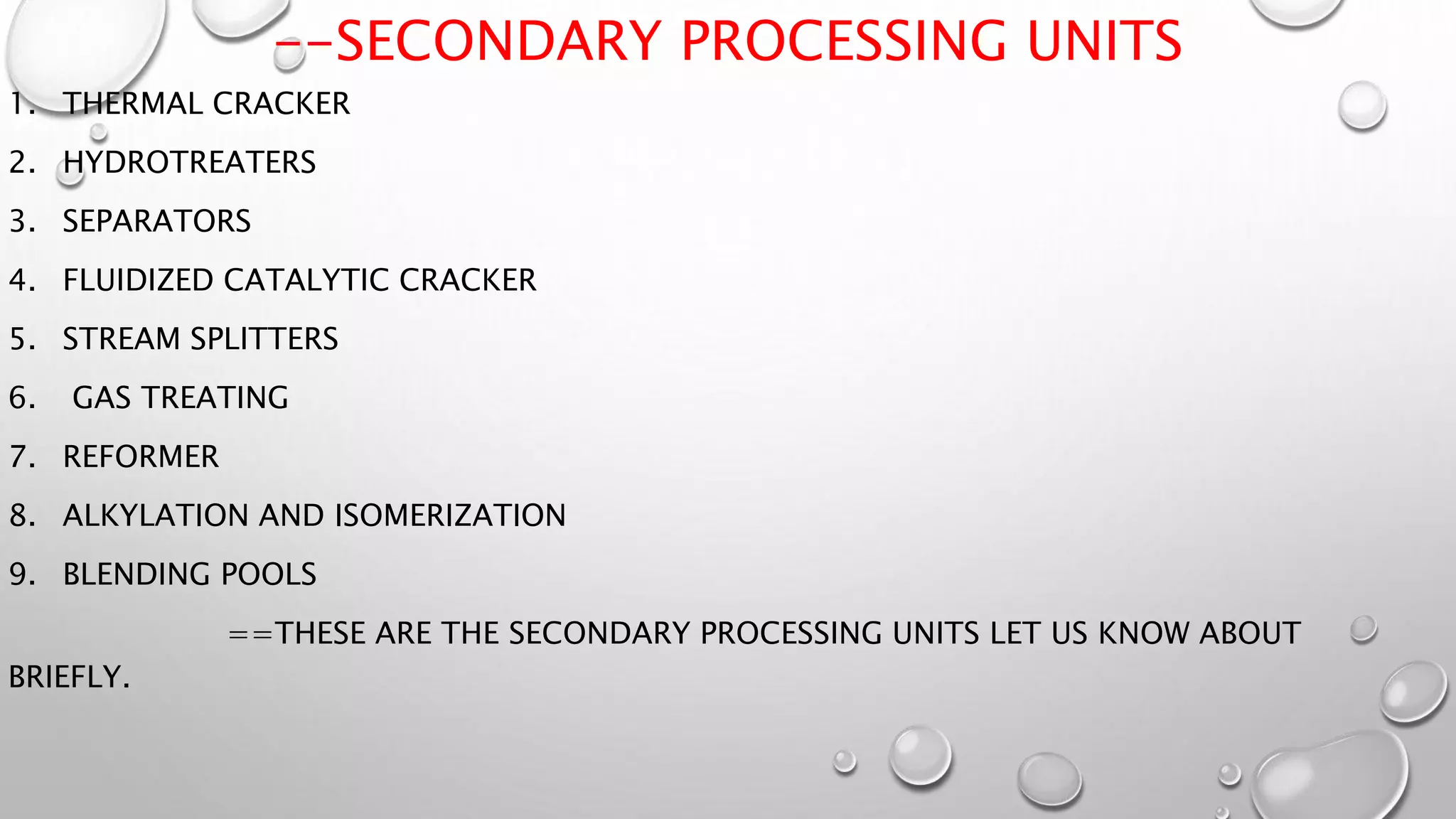 --SECONDARY PROCESSING UNITS

1. THERMAL CRACKER
2. HYDROTREATERS
3. SEPARATORS
4. FLUIDIZED CATALYTIC CRACKER
5. STREAM SPLITTERS
6. GAS TREATING
7. REFORMER
8. ALKYLATION AND ISOMERIZATION
9. BLENDING POOLS

==THESE ARE THE SECONDARY PROCESSING UNITS LET US KNOW ABOUT BRIEFLY.